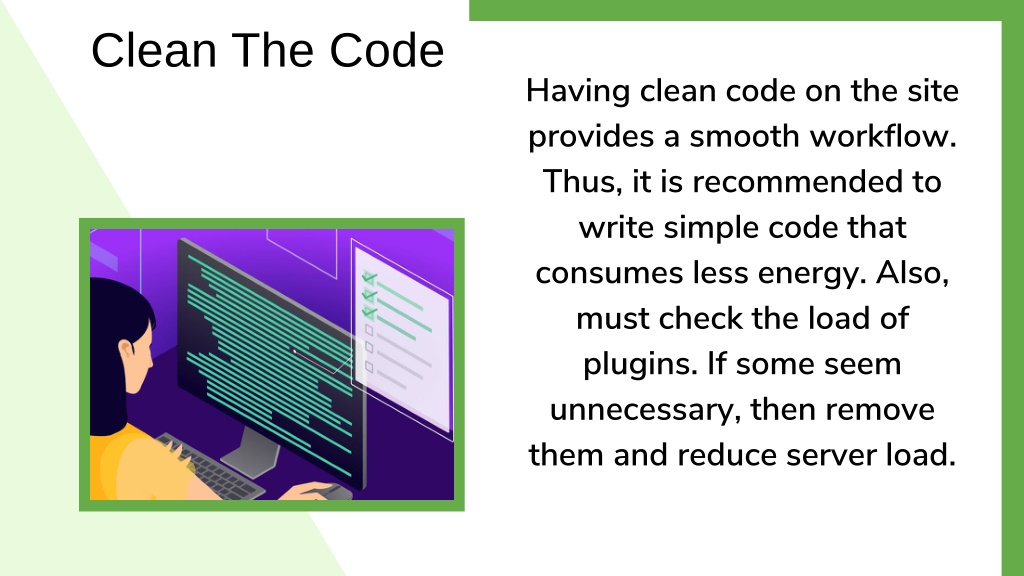 Clean The Code

Having clean code on the site provides a smooth workflow. Thus, it is recommended to write simple code that consumes less energy. Also, must check the load of plugins. If some seem unnecessary, then remove them and reduce server load.